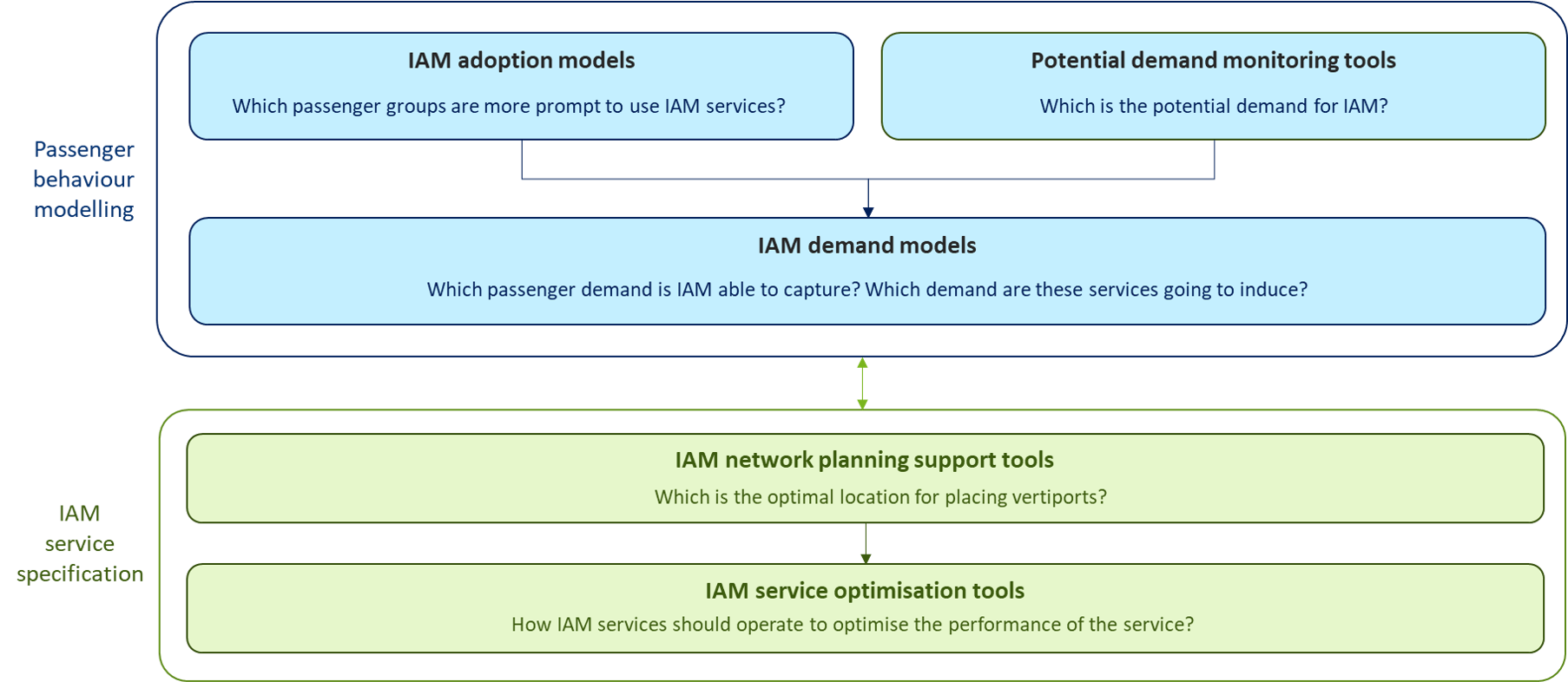 Passenger behaviour modelling

IAM adoption models

Which passenger groups are more prompt to use IAM services?

Potential demand monitoring tools

Which is the potential demand for IAM?

IAM demand models

Which passenger demand is IAM able to capture? Which demand are these services going to induce?

IAM service specification

IAM network planning support tools

Which is the optimal location for placing vertiports?

IAM service optimisation tools

How IAM services should operate to optimise the performance of the service?